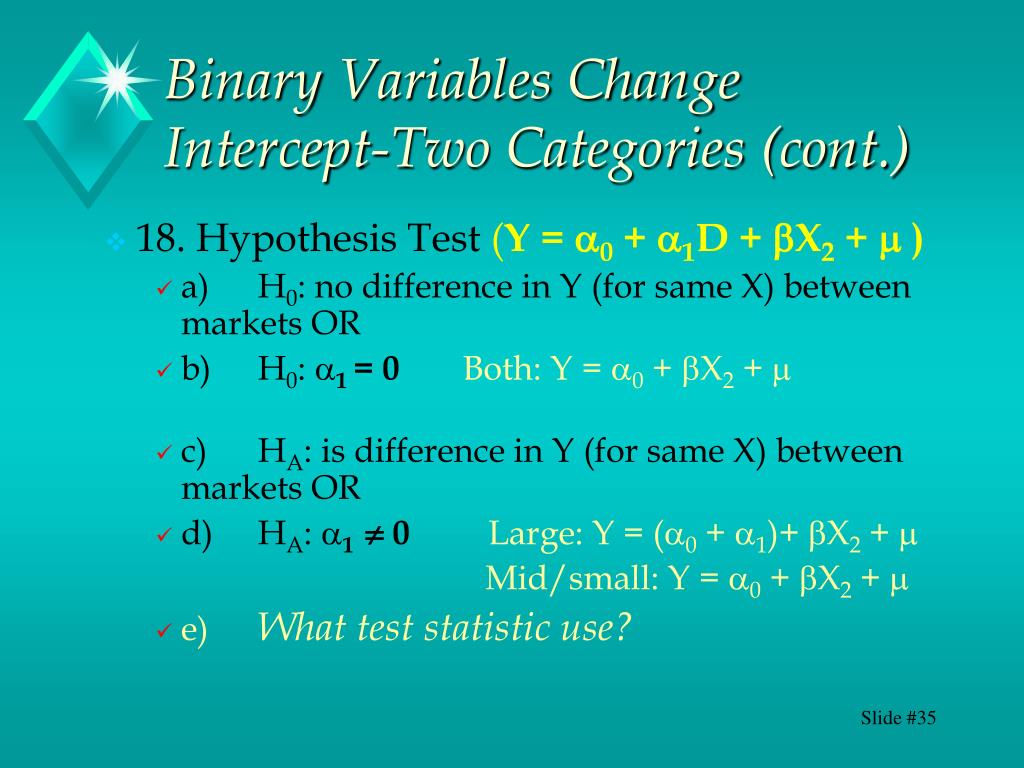 Binary Variables Change Intercept-Two Categories (cont.)

18. Hypothesis Test ($Y = \alpha_0 + \alpha_1 D + \beta X_2 + \mu$ )

a) $H_0$: no difference in Y (for same X) between markets OR

b) $H_0$: $\alpha_1 = 0$ Both: $Y = \alpha_0 + \beta X_2 + \mu$

c) $H_A$: is difference in Y (for same X) between markets OR

d) $H_A$: $\alpha_1 \neq 0$ Large: $Y = (\alpha_0 + \alpha_1) + \beta X_2 + \mu$

Mid/small: $Y = \alpha_0 + \beta X_2 + \mu$

e) What test statistic use?

Slide #35